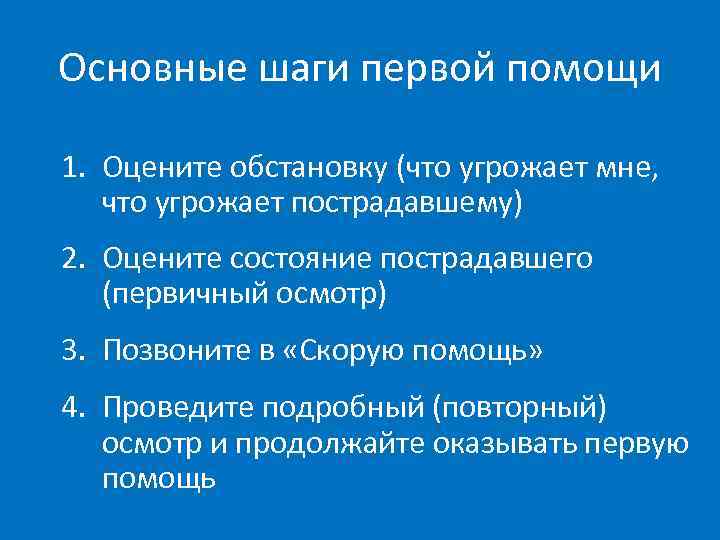 Основные шаги первой помощи

1. Оцените обстановку (что угрожает мне, что угрожает пострадавшему)

2. Оцените состояние пострадавшего (первичный осмотр)

3. Позвоните в «Скорую помощь»

4. Проведите подробный (повторный) осмотр и продолжайте оказывать первую помощь